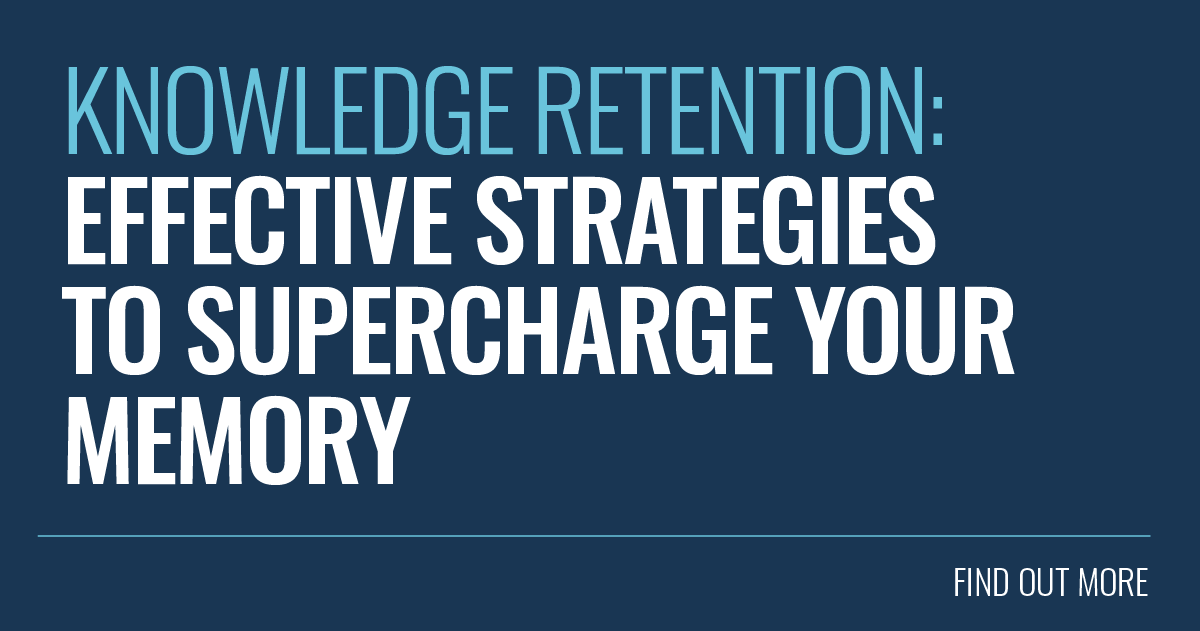 KNOWLEDGE RETENTION:
EFFECTIVE STRATEGIES TO SUPERCHARGE YOUR MEMORY

FIND OUT MORE